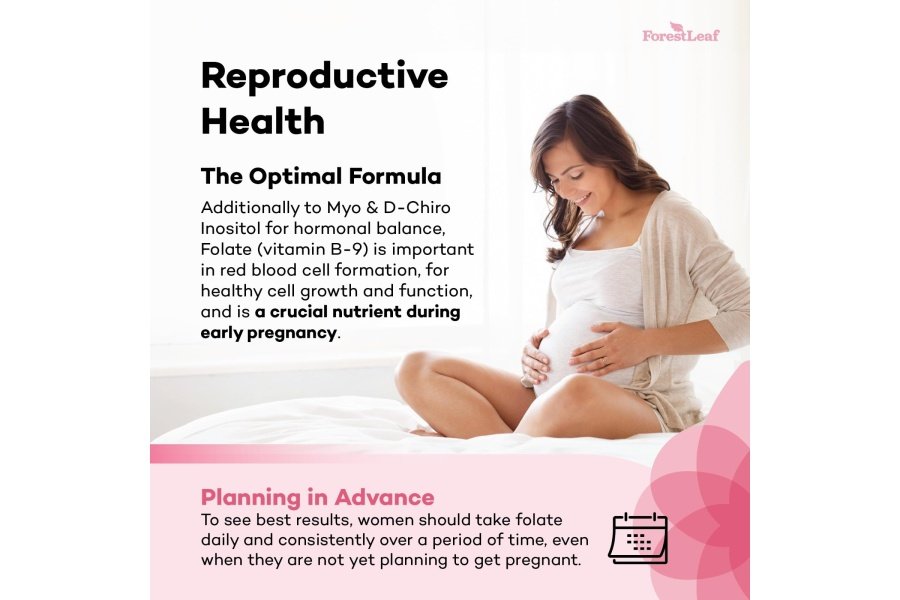 ForestLeaf

Reproductive Health

The Optimal Formula

Additionally to Myo & D-Chiro Inositol for hormonal balance, Folate (vitamin B-9) is important in red blood cell formation, for healthy cell growth and function, and is a crucial nutrient during early pregnancy.

Planning in Advance

To see best results, women should take folate daily and consistently over a period of time, even when they are not yet planning to get pregnant.